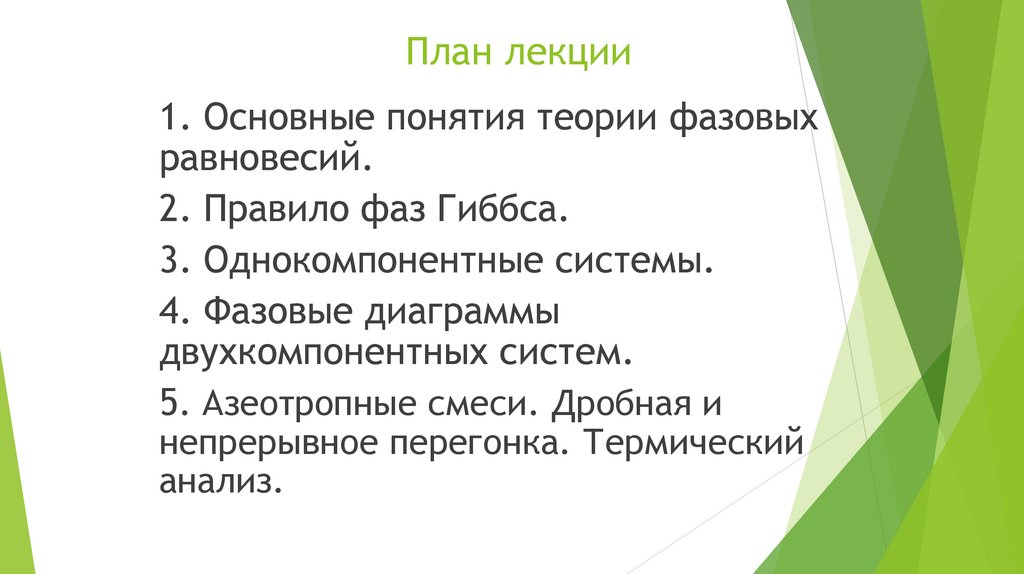 План лекции

1. Основные понятия теории фазовых равновесий.

2. Правило фаз Гиббса.

3. Однокомпонентные системы.

4. Фазовые диаграммы двухкомпонентных систем.

5. Азеотропные смеси. Дробная и непрерывное перегонка. Термический анализ.